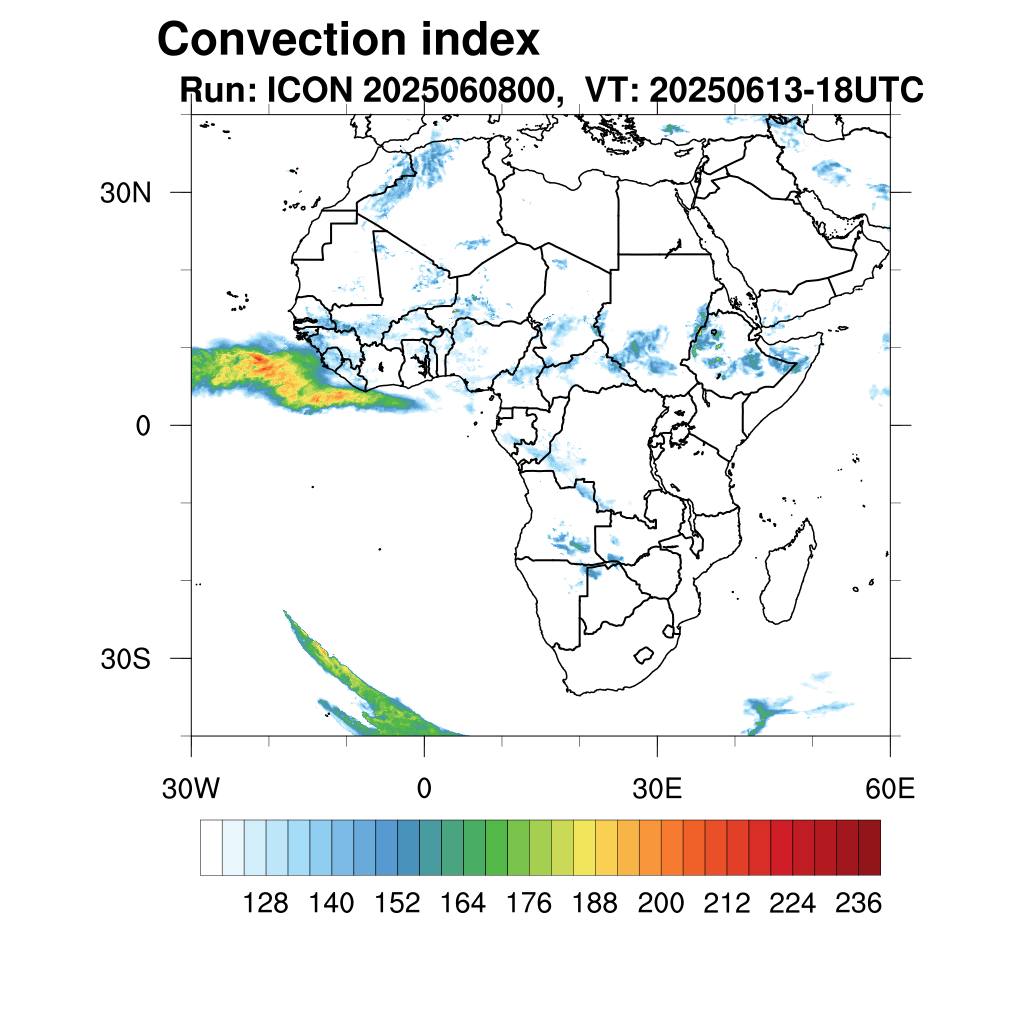 Convection index

Run: ICON 2025060800, VT: 20250613-18UTC

30N

0

30S

30W

0

30E

60E

128 140 152 164 176 188 200 212 224 236